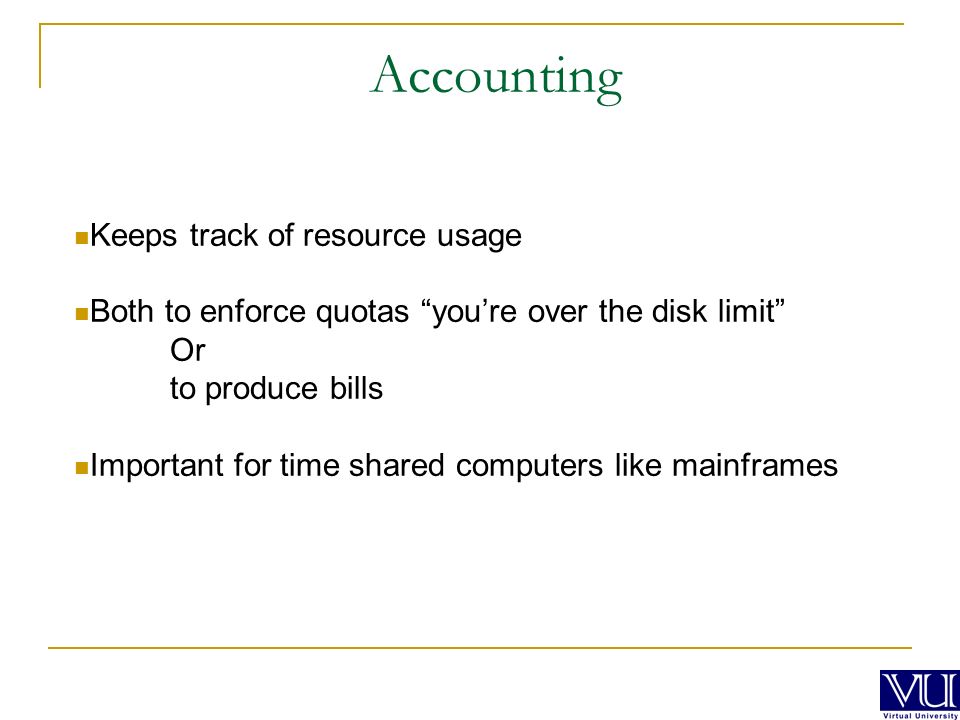 Accounting

Keeps track of resource usage

Both to enforce quotas “you’re over the disk limit”
Or
to produce bills

Important for time shared computers like mainframes

VU
Virtual University